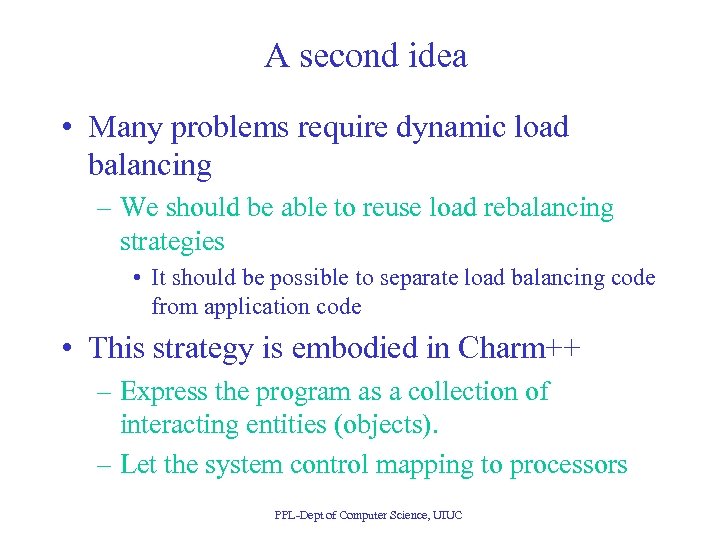 A second idea

• Many problems require dynamic load balancing

– We should be able to reuse load rebalancing strategies

• It should be possible to separate load balancing code from application code

• This strategy is embodied in Charm++

– Express the program as a collection of interacting entities (objects).

– Let the system control mapping to processors

PPL-Dept of Computer Science, UIUC